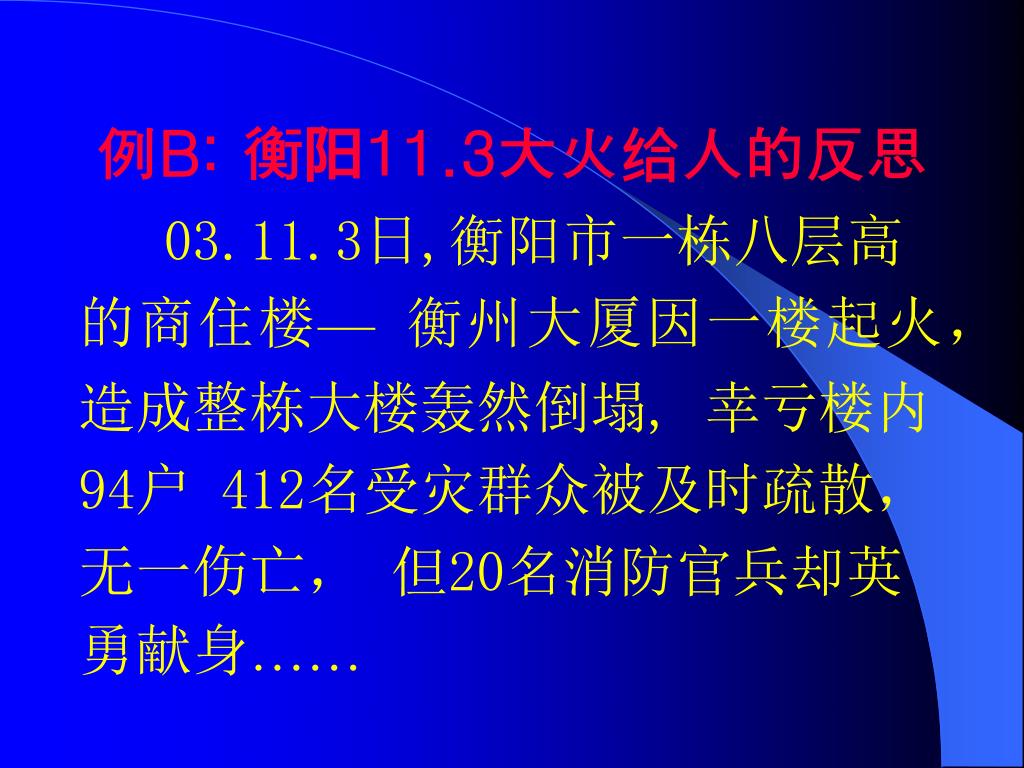 例B: 衡阳11.3大火给人的反思

03.11.3日,衡阳市一栋八层高的商住楼— 衡州大厦因一楼起火，造成整栋大楼轰然倒塌, 幸亏楼内94户 412名受灾群众被及时疏散，无一伤亡， 但20名消防官兵却英勇献身……